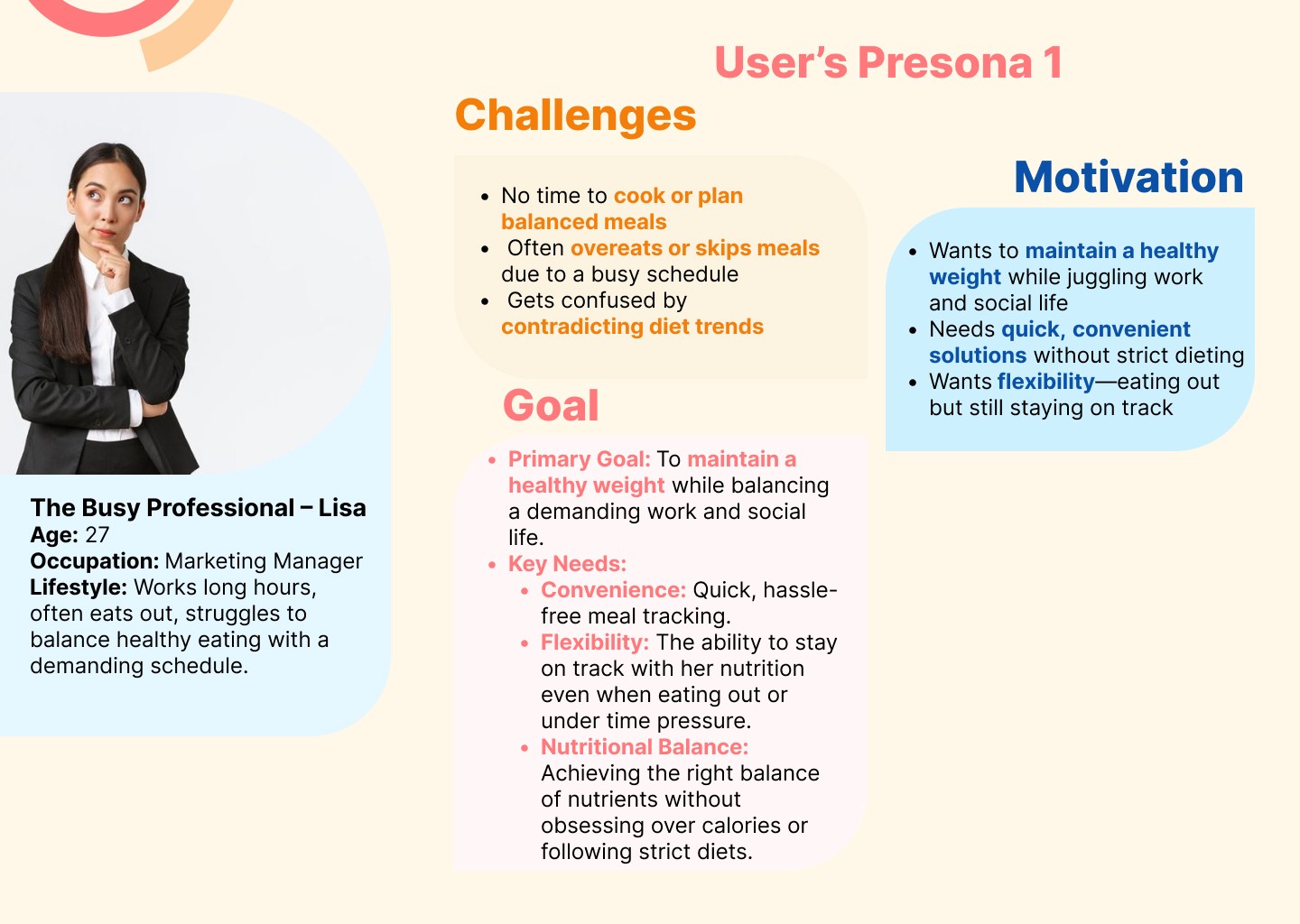 User's Presona 1

The Busy Professional – Lisa
Age: 27
Occupation: Marketing Manager
Lifestyle: Works long hours, often eats out, struggles to balance healthy eating with a demanding schedule.

Challenges

- No time to cook or plan balanced meals
- Often overeats or skips meals due to a busy schedule
- Gets confused by contradicting diet trends

Goal

- Primary Goal: To maintain a healthy weight while balancing a demanding work and social life.
- Key Needs:
  - Convenience: Quick, hassle-free meal tracking.
  - Flexibility: The ability to stay on track with her nutrition even when eating out or under time pressure.
  - Nutritional Balance: Achieving the right balance of nutrients without obsessing over calories or following strict diets.

Motivation

- Wants to maintain a healthy weight while juggling work and social life
- Needs quick, convenient solutions without strict dieting
- Wants flexibility—eating out but still staying on track